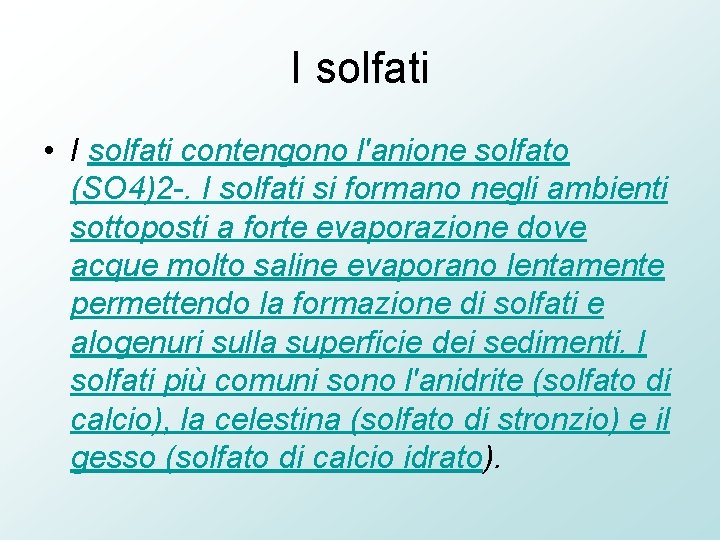 I solfati

• I solfati contengono l'anione solfato (SO4)2-. I solfati si formano negli ambienti sottoposti a forte evaporazione dove acque molto saline evaporano lentamente permettendo la formazione di solfati e alogenuri sulla superficie dei sedimenti. I solfati più comuni sono l'anidrite (solfato di calcio), la celestina (solfato di stronzio) e il gesso (solfato di calcio idrato).